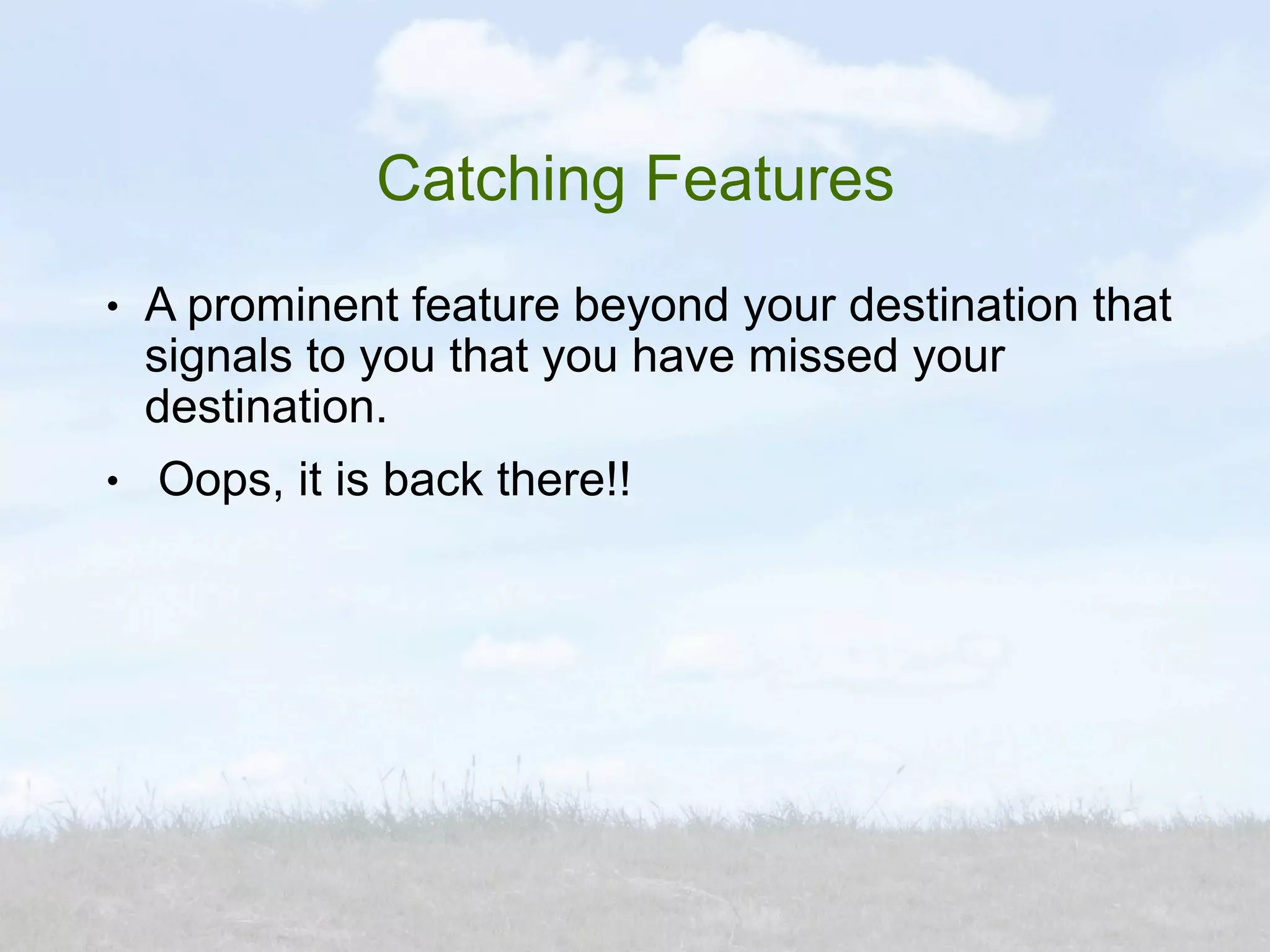 Catching Features

• A prominent feature beyond your destination that signals to you that you have missed your destination.

• Oops, it is back there!!